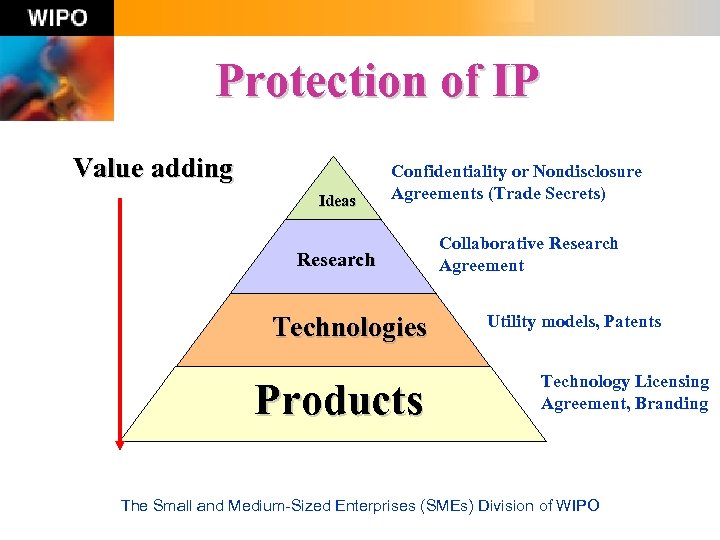 WIPO

Protection of IP

Value adding

Ideas

Research

Technologies

Products

Confidentiality or Nondisclosure Agreements (Trade Secrets)

Collaborative Research Agreement

Utility models, Patents

Technology Licensing Agreement, Branding

The Small and Medium-Sized Enterprises (SMEs) Division of WIPO